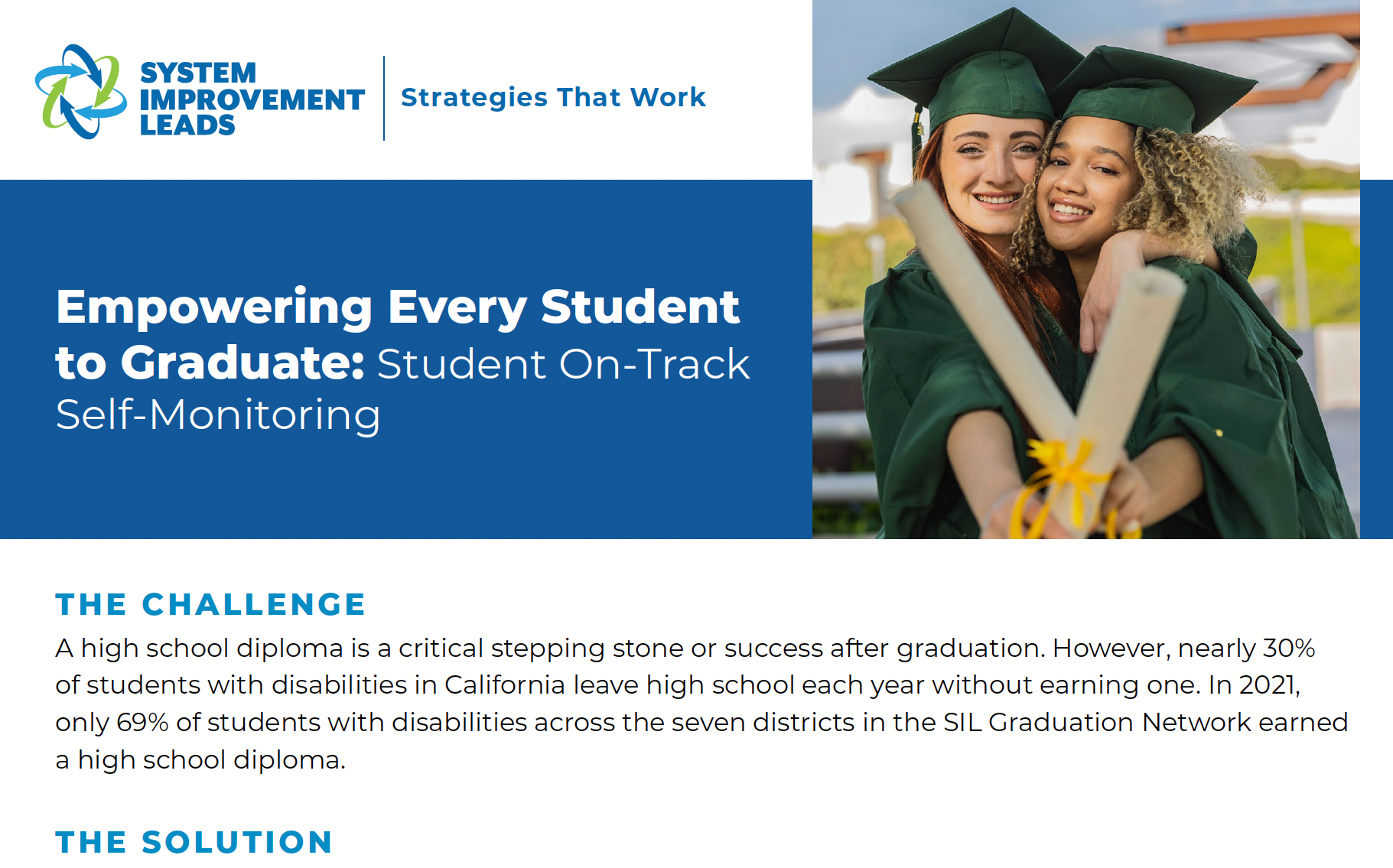 SYSTEM IMPROVEMENT LEADS

Strategies That Work

Empowering Every Student to Graduate: Student On-Track Self-Monitoring

THE CHALLENGE

A high school diploma is a critical stepping stone or success after graduation. However, nearly 30% of students with disabilities in California leave high school each year without earning one. In 2021, only 69% of students with disabilities across the seven districts in the SIL Graduation Network earned a high school diploma.

THE SOLUTION